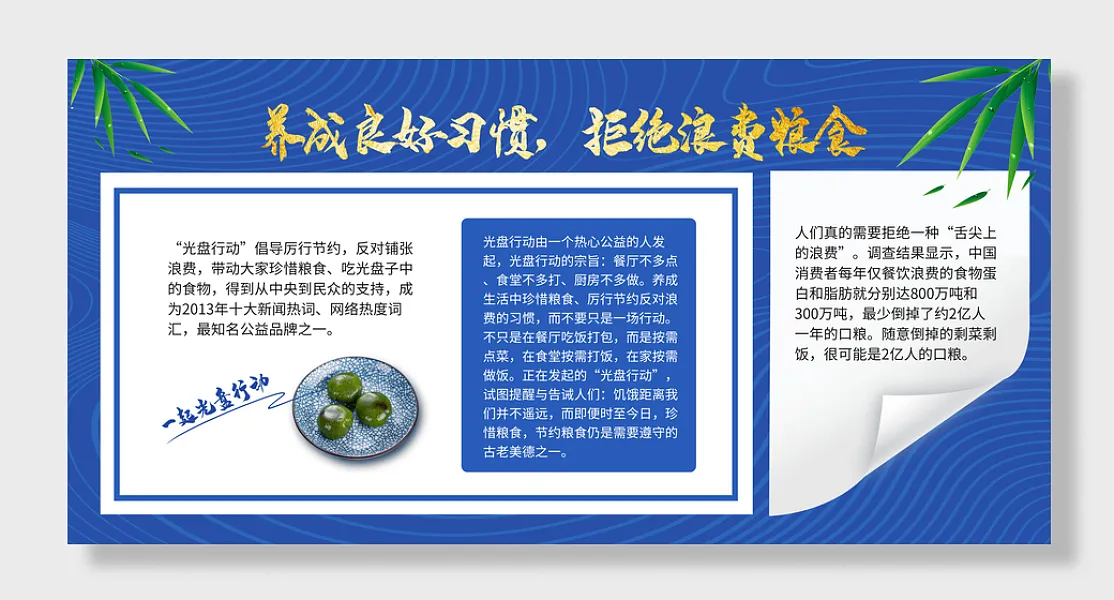 养成良好习惯，拒绝浪费粮食

“光盘行动”倡导厉行节约，反对铺张浪费，带动大家珍惜粮食、吃光盘子中的食物，得到从中央到民众的支持，成为2013年十大新闻热词、网络热度词汇，最知名公益品牌之一。

一起光盘行动

光盘行动由一个热心公益的人发起，光盘行动的宗旨：餐厅不多点、食堂不多打、厨房不多做。养成生活中珍惜粮食、厉行节约反对浪费的习惯，而不要只是一场行动。不只是在餐厅吃饭打包，而是按需点菜，在食堂按需打饭，在家按需做饭。正在发起的“光盘行动”，试图提醒与告诫人们：饥饿距离我们并不遥远，而即便时至今日，珍惜粮食，节约粮食仍是需要遵守的古老美德之一。

人们真的需要拒绝一种“舌尖上的浪费”。调查结果显示，中国消费者每年仅餐饮浪费的食物蛋白和脂肪就分别达800万吨和300万吨，最少倒掉了约2亿人一年的口粮。随意倒掉的剩菜剩饭，很可能是2亿人的口粮。